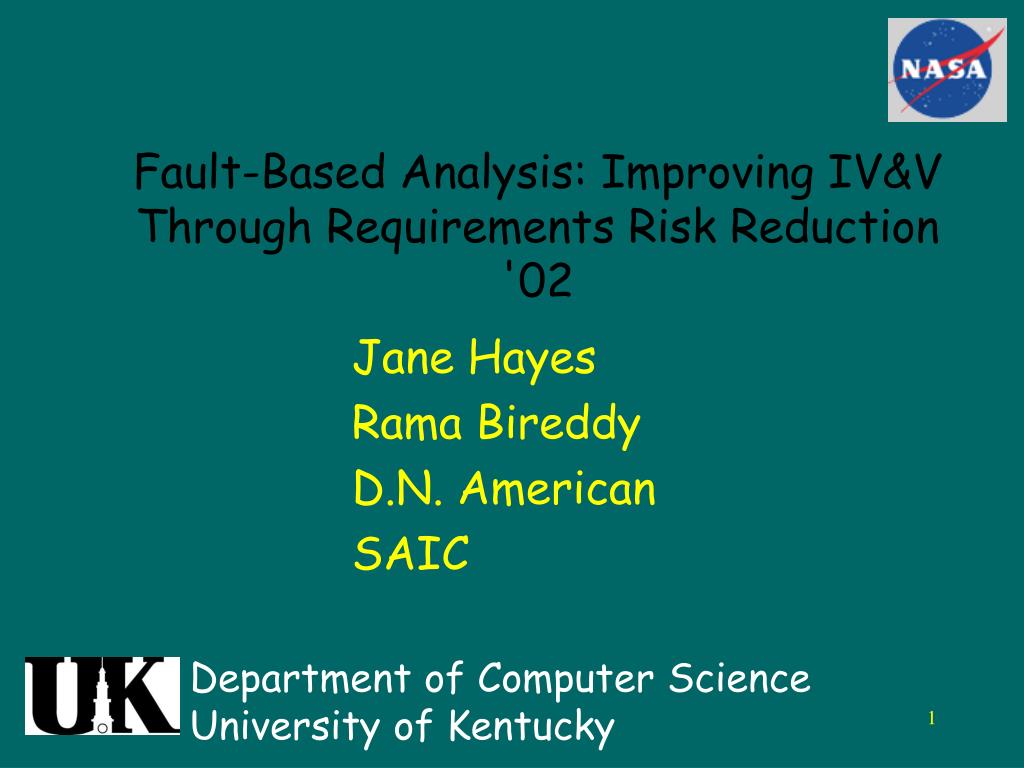 NASA

Fault-Based Analysis: Improving IV&V Through Requirements Risk Reduction '02

Jane Hayes
Rama Bireddy
D.N. American
SAIC

UK

Department of Computer Science
University of Kentucky

1